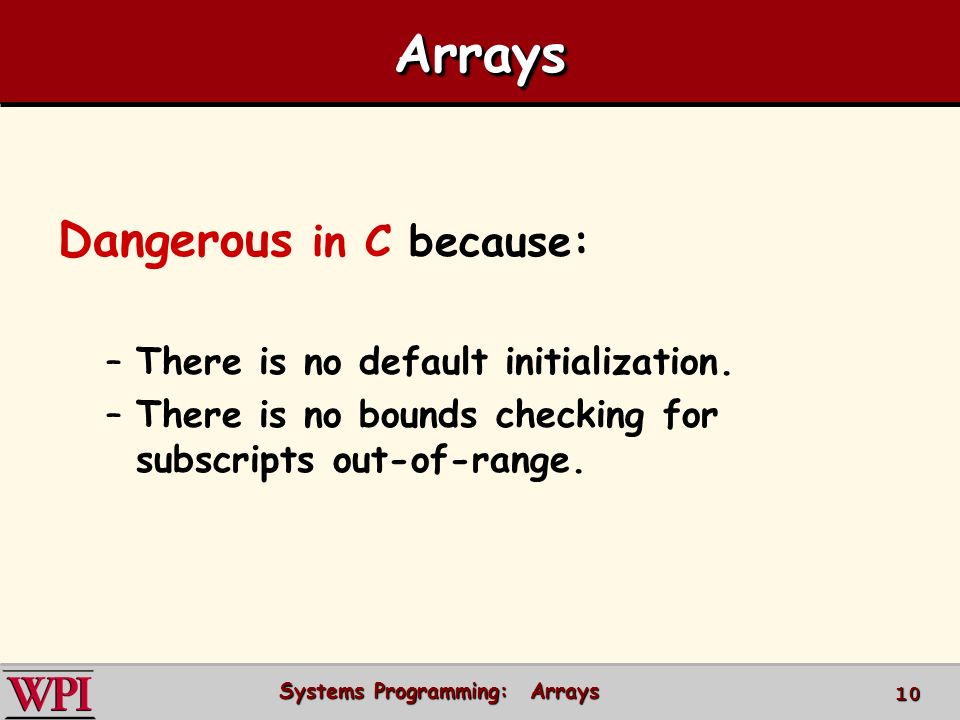 Arrays

Dangerous in C because:

– There is no default initialization.
– There is no bounds checking for subscripts out-of-range.

WPI

Systems Programming: Arrays

10